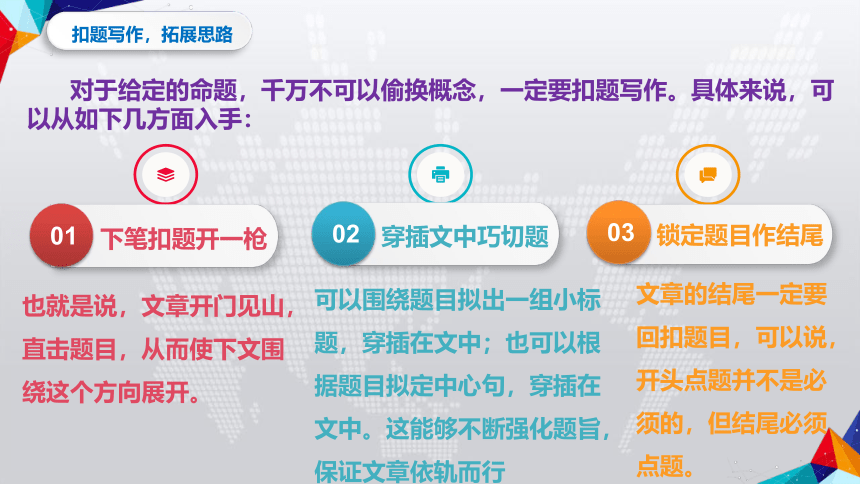 扣题写作，拓展思路

对于给定的命题，千万不可以偷换概念，一定要扣题写作。具体来说，可以从如下几方面入手：

01 下笔扣题开一枪

也就是说，文章开门见山，直击题目，从而使下文围绕这个方向展开。

02 穿插文中巧切题

可以围绕题目拟出一组小标题，穿插在文中；也可以根据题目拟定中心句，穿插在文中。这能够不断强化题旨，保证文章依轨而行

03 锁定题目作结尾

文章的结尾一定要回扣题目，可以说，开头点题并不是必须的，但结尾必须点题。